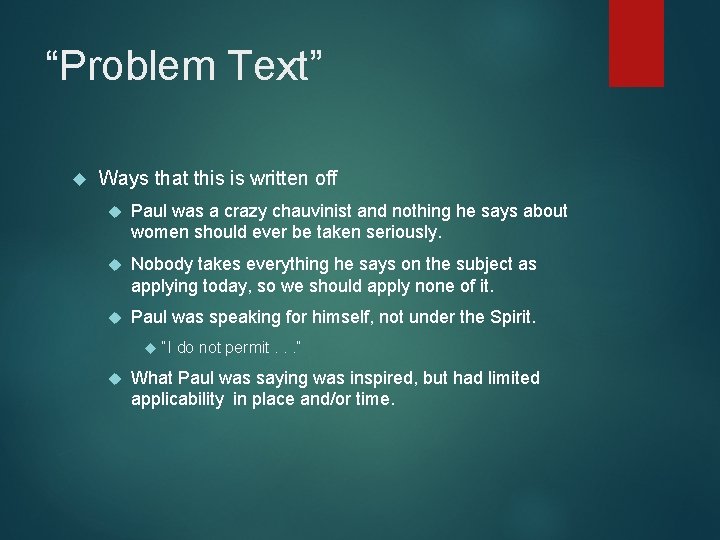 “Problem Text”

Ways that this is written off

Paul was a crazy chauvinist and nothing he says about women should ever be taken seriously.

Nobody takes everything he says on the subject as applying today, so we should apply none of it.

Paul was speaking for himself, not under the Spirit.

"I do not permit . . ."

What Paul was saying was inspired, but had limited applicability in place and/or time.